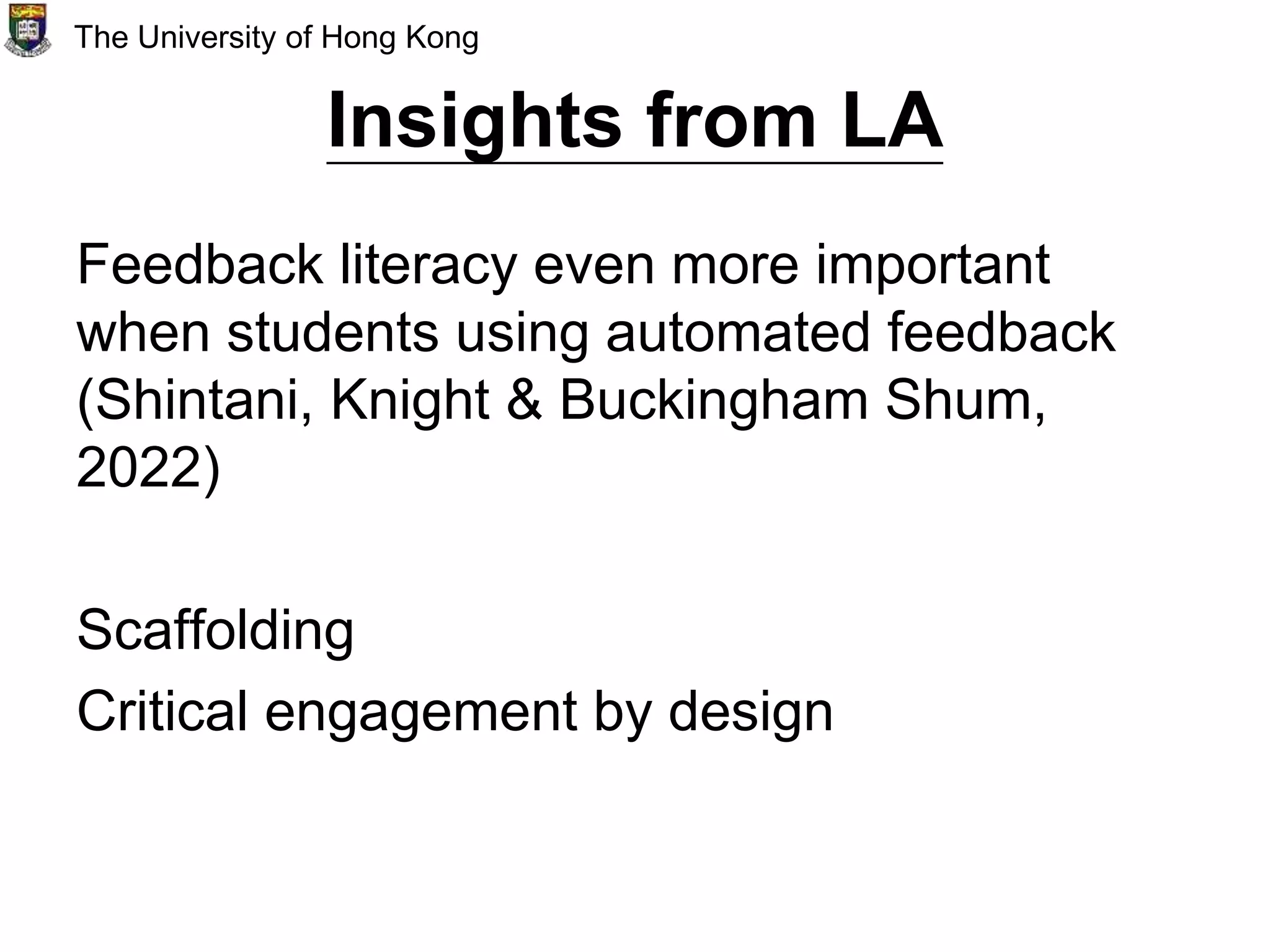 The University of Hong Kong

Insights from LA

Feedback literacy even more important when students using automated feedback (Shintani, Knight & Buckingham Shum, 2022)

Scaffolding

Critical engagement by design